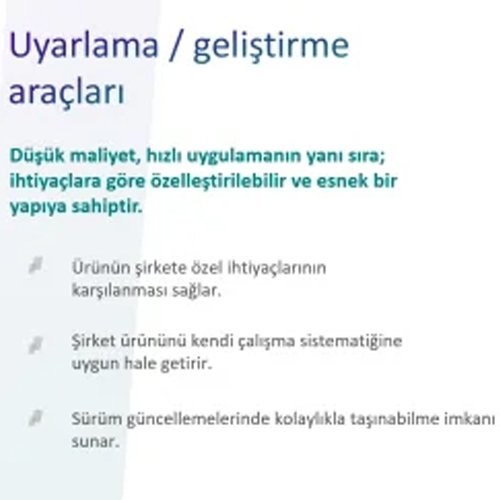 Uyarlama / geliştirme araçları

Düşük maliyet, hızlı uygulamanın yanı sıra; ihtiyaçlara göre özelleştirilebilir ve esnek bir yapıya sahiptir.

Ürünün şirkete özel ihtiyaçlarının karşılanması sağlar.

Şirket ürününü kendi çalışma sistematiğine uygun hale getirir.

Sürüm güncellemelerinde kolaylıkla taşınabilme imkanı sunar.